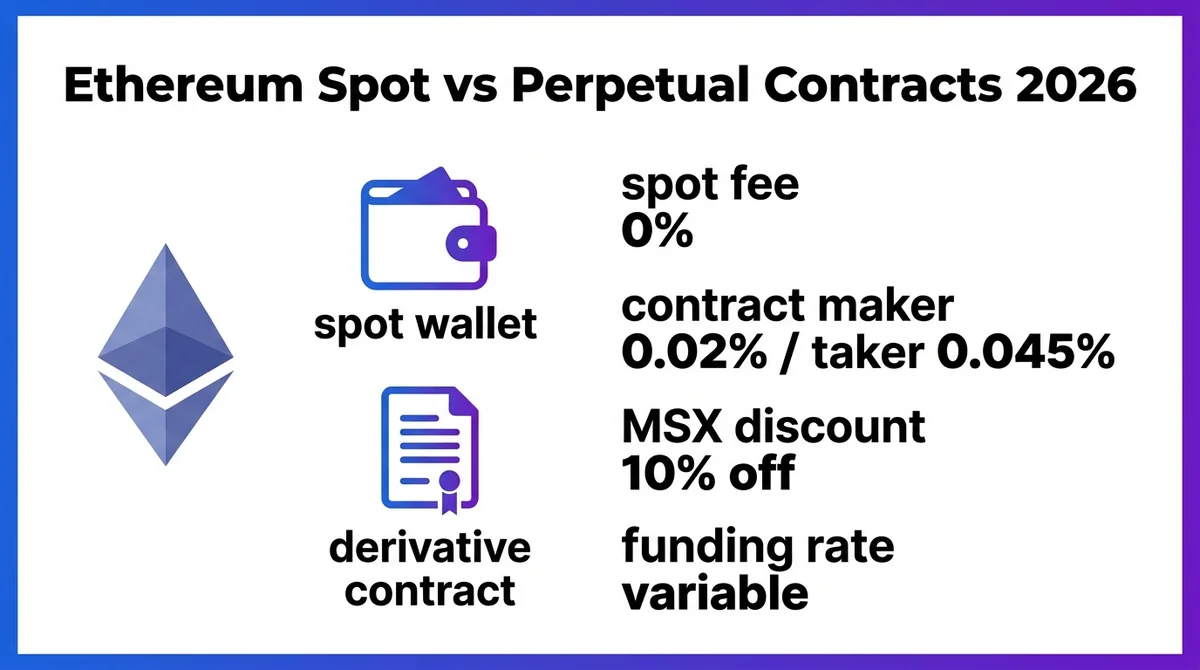 Ethereum Spot vs Perpetual Contracts 2026

spot wallet

derivative
contract

spot fee
0%

contract maker
0.02% / taker 0.045%

MSX discount
10% off

funding rate
variable